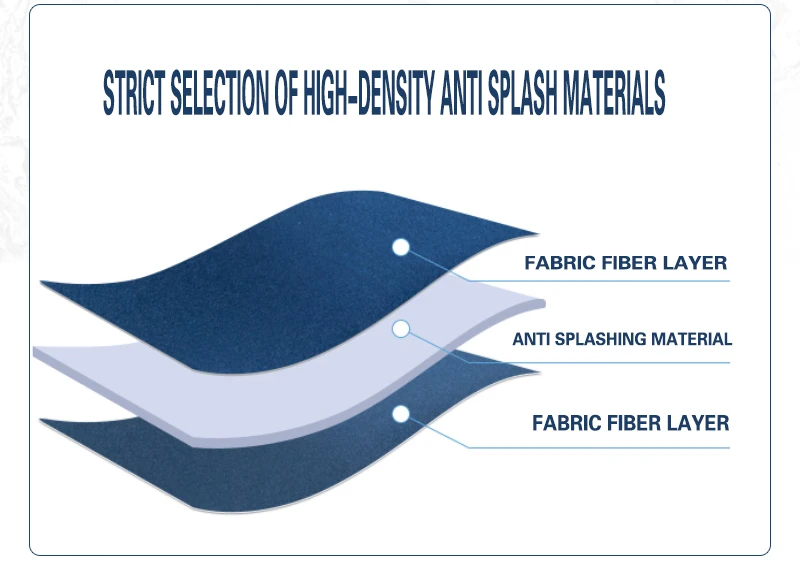 STRICT SELECTION OF HIGH-DENSITY ANTI SPLASH MATERIALS

FABRIC FIBER LAYER

ANTI SPLASHING MATERIAL

FABRIC FIBER LAYER